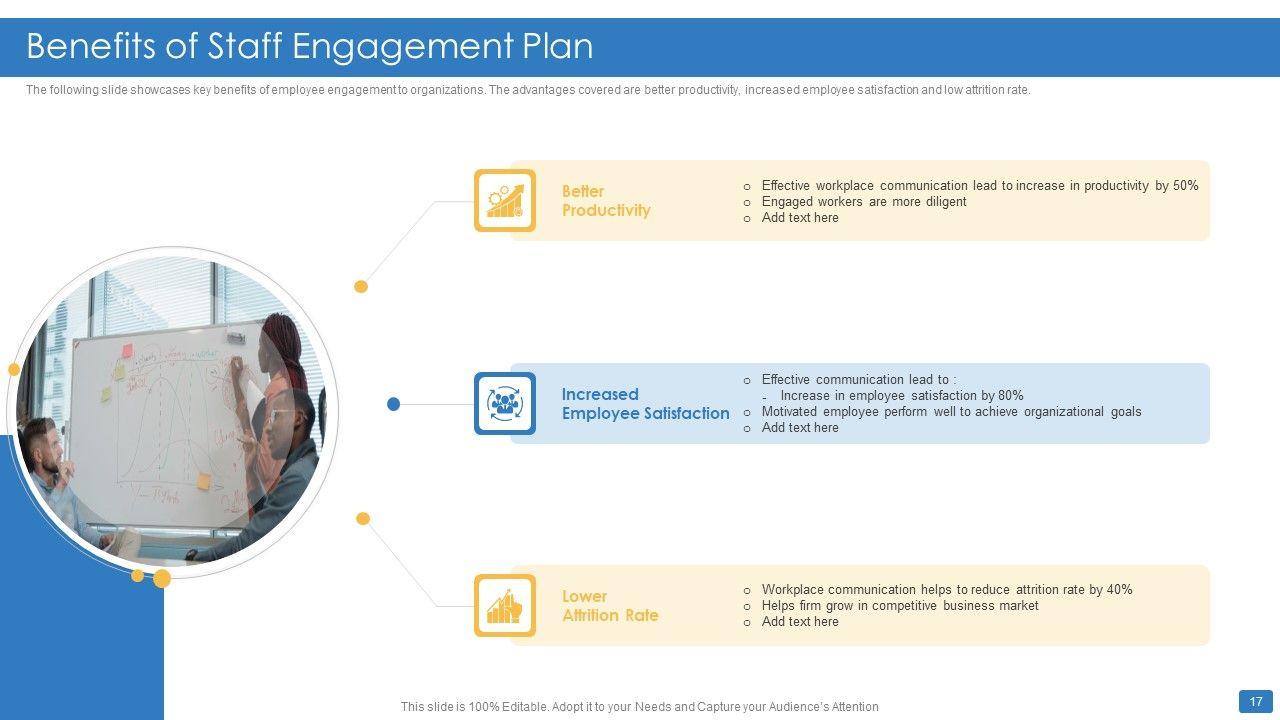 Benefits of Staff Engagement Plan

The following slide showcases key benefits of employee engagement to organizations. The advantages covered are better productivity, increased employee satisfaction and low attrition rate.

Better Productivity

o Effective workplace communication lead to increase in productivity by 50%
o Engaged workers are more diligent
o Add text here

Increased Employee Satisfaction

o Effective communication lead to :
- Increase in employee satisfaction by 80%
o Motivated employee perform well to achieve organizational goals
o Add text here

Lower Attrition Rate

o Workplace communication helps to reduce attrition rate by 40%
o Helps firm grow in competitive business market
o Add text here

This slide is 100% Editable. Adopt it to your Needs and Capture your Audience's Attention

17